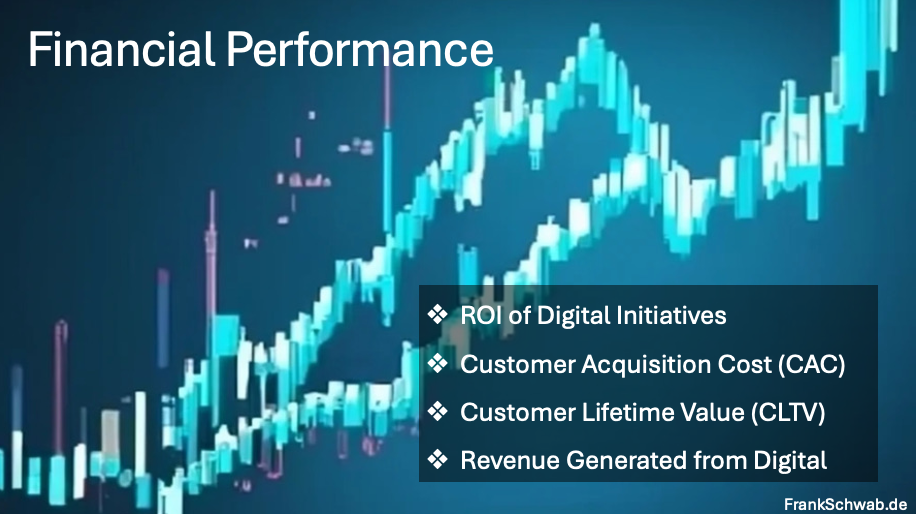 Financial Performance

❖ ROI of Digital Initiatives

❖ Customer Acquisition Cost (CAC)

❖ Customer Lifetime Value (CLTV)

❖ Revenue Generated from Digital

FrankSchwab.de